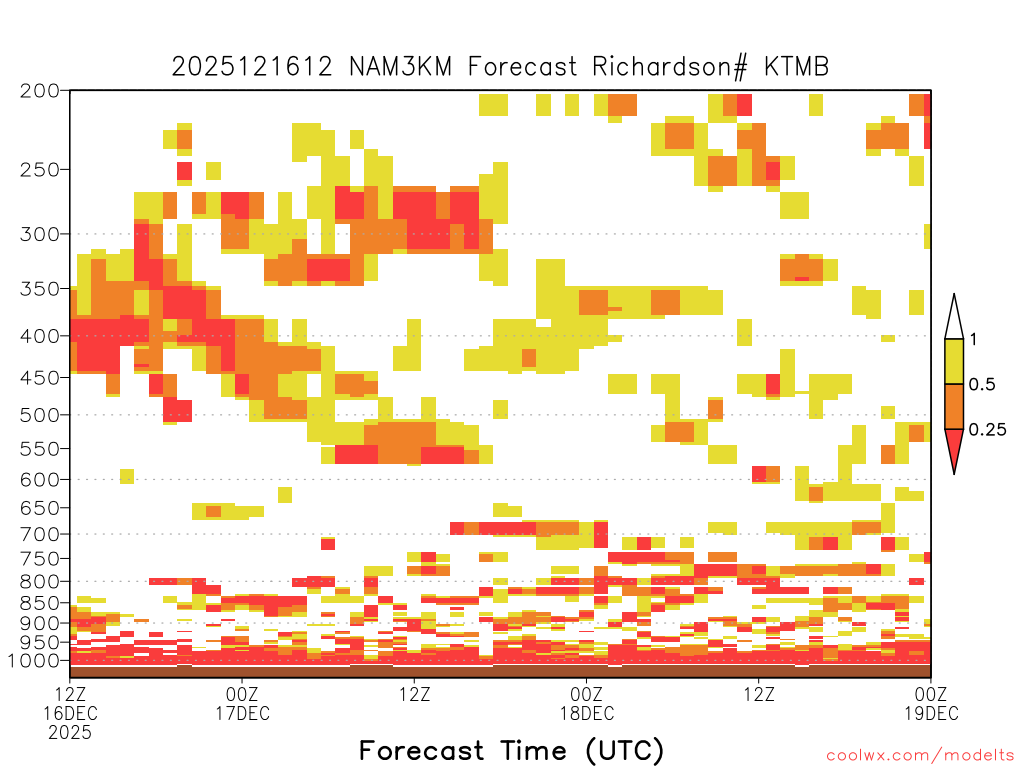 2025121612 NAM3KM Forecast Richardson# KTMB

200
250
300
350
400
450
500
550
600
650
700
750
800
850
900
950
1000

1
0.5
0.25

12Z 16DEC 2025
00Z 17DEC
12Z
00Z 18DEC
12Z
00Z 19DEC

Forecast Time (UTC)

coolwx.com/modelts